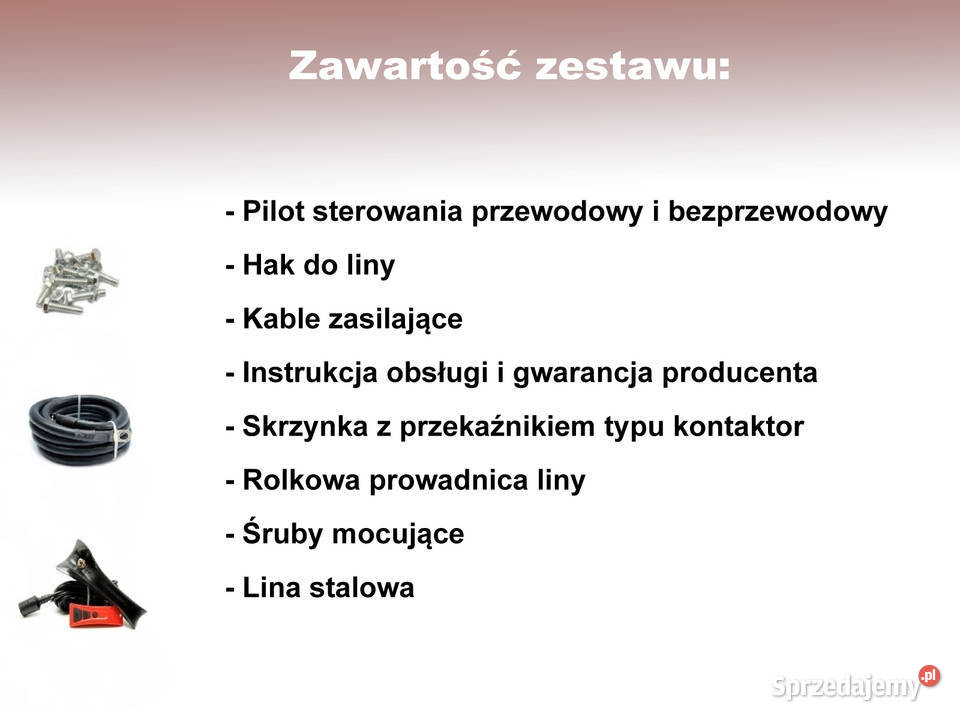 Zawartość zestawu:

- Pilot sterowania przewodowy i bezprzewodowy

- Hak do liny

- Kable zasilające

- Instrukcja obsługi i gwarancja producenta

- Skrzynka z przekaźnikiem typu kontaktor

- Rolkowa prowadnica liny

- Śruby mocujące

- Lina stalowa

Sprzedajemy.pl